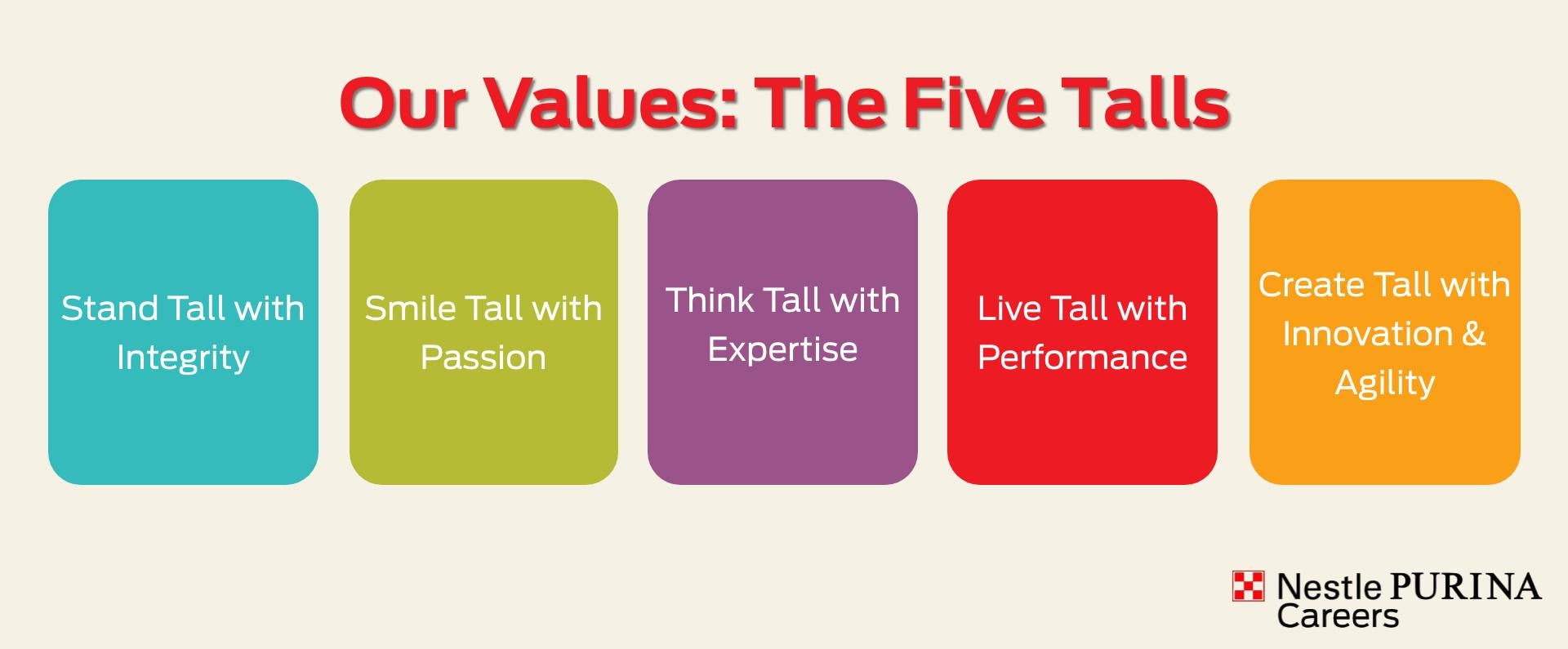 Our Values: The Five Talls

Stand Tall with Integrity

Smile Tall with Passion

Think Tall with Expertise

Live Tall with Performance

Create Tall with Innovation & Agility

Nestle PURINA Careers